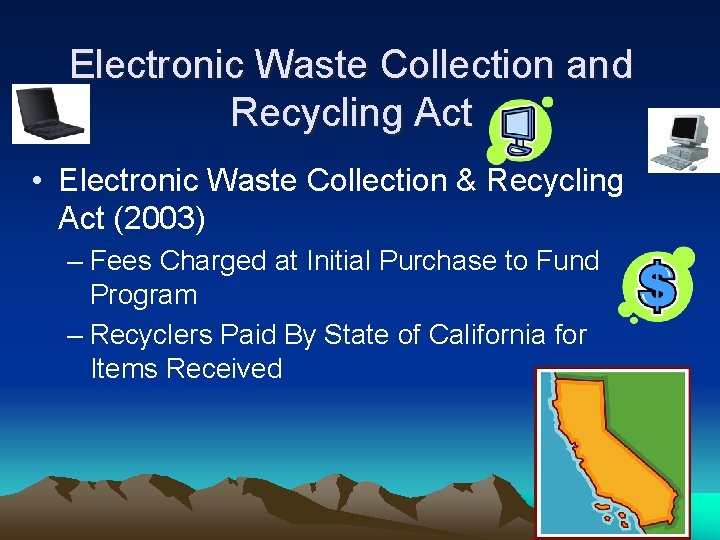 Electronic Waste Collection and Recycling Act

• Electronic Waste Collection & Recycling Act (2003)
– Fees Charged at Initial Purchase to Fund Program
– Recyclers Paid By State of California for Items Received

$